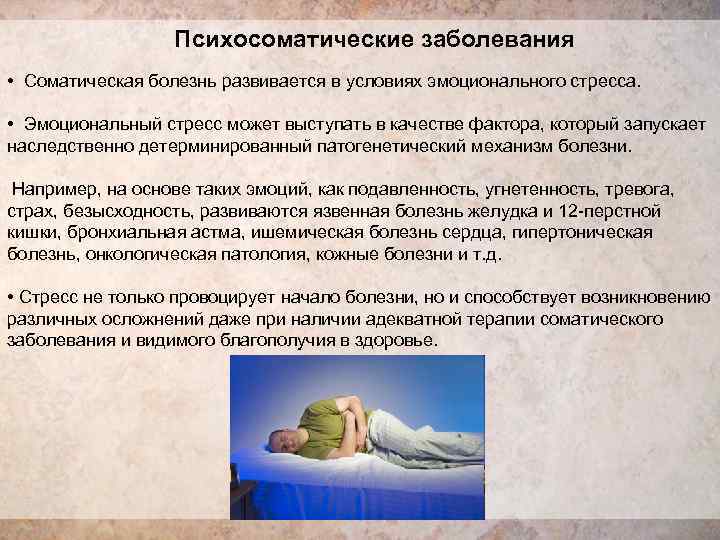 Психосоматические заболевания

• Соматическая болезнь развивается в условиях эмоционального стресса.

• Эмоциональный стресс может выступать в качестве фактора, который запускает наследственно детерминированный патогенетический механизм болезни.

Например, на основе таких эмоций, как подавленность, угнетенность, тревога, страх, безысходность, развиваются язвенная болезнь желудка и 12-перстной кишки, бронхиальная астма, ишемическая болезнь сердца, гипертоническая болезнь, онкологическая патология, кожные болезни и т.д.

• Стресс не только провоцирует начало болезни, но и способствует возникновению различных осложнений даже при наличии адекватной терапии соматического заболевания и видимого благополучия в здоровье.